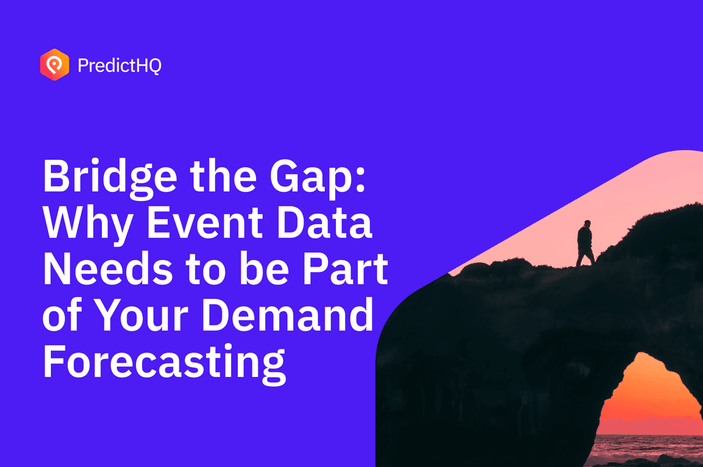 PredictHQ

Bridge the Gap: Why Event Data Needs to be Part of Your Demand Forecasting